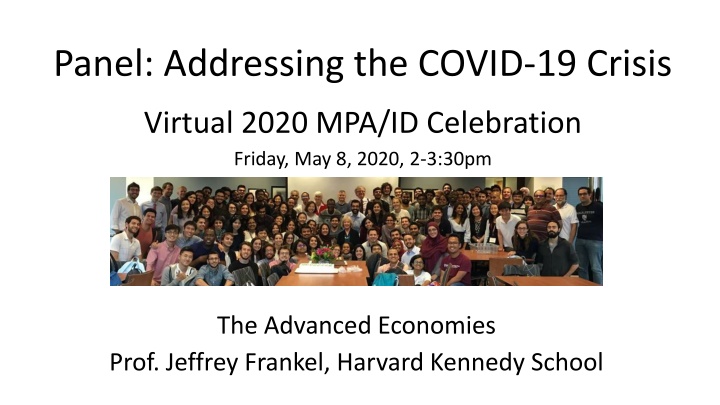 Panel: Addressing the COVID-19 Crisis

Virtual 2020 MPA/ID Celebration

Friday, May 8, 2020, 2-3:30pm

The Advanced Economies

Prof. Jeffrey Frankel, Harvard Kennedy School